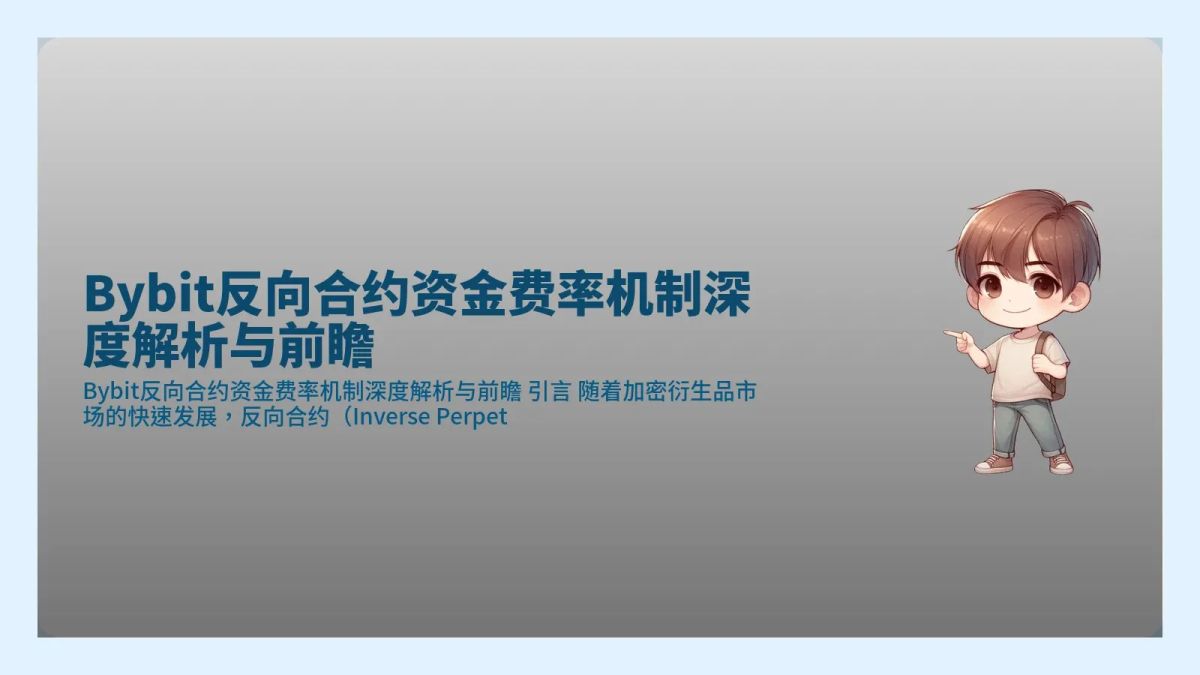 Bybit反向合约资金费率机制深度解析与前瞻

Bybit反向合约资金费率机制深度解析与前瞻 引言 随着加密衍生品市场的快速发展，反向合约（Inverse Perpet